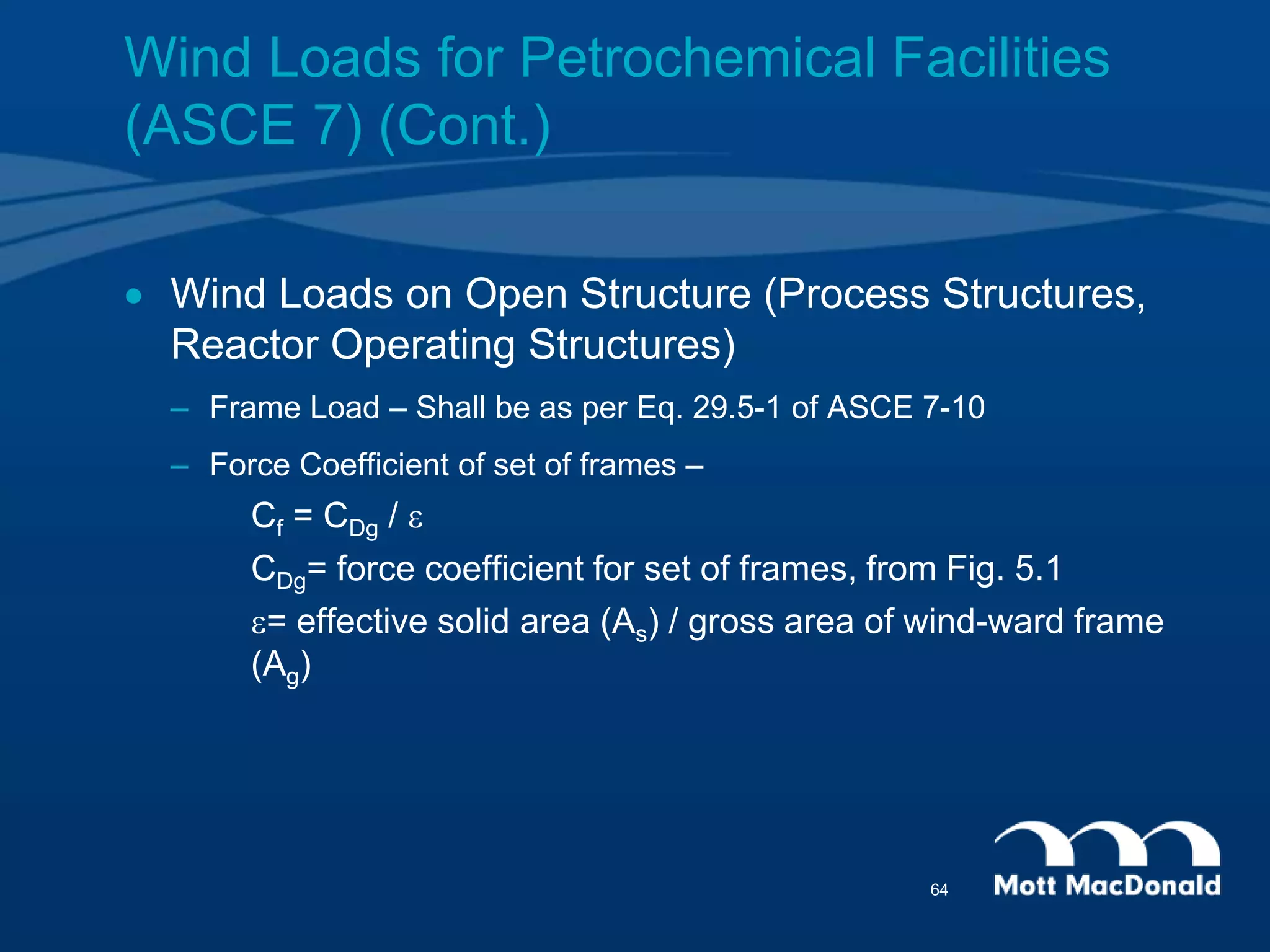 Wind Loads for Petrochemical Facilities (ASCE 7) (Cont.)

• Wind Loads on Open Structure (Process Structures, Reactor Operating Structures)

– Frame Load – Shall be as per Eq. 29.5-1 of ASCE 7-10

– Force Coefficient of set of frames –

$C_f = C_{Dg} / \varepsilon$

$C_{Dg}$= force coefficient for set of frames, from Fig. 5.1

$\varepsilon$= effective solid area ($A_s$) / gross area of wind-ward frame ($A_g$)

64

Mott MacDonald